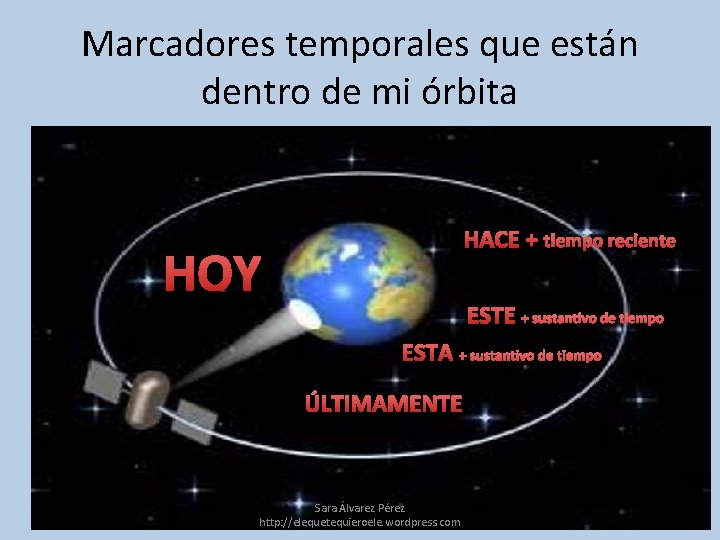 Marcadores temporales que están dentro de mi órbita

HOY

HACE + tiempo reciente

ESTE + sustantivo de tiempo

ESTA + sustantivo de tiempo

ÚLTIMAMENTE

Sara Álvarez Pérez
http://elequetequieroele.wordpress.com